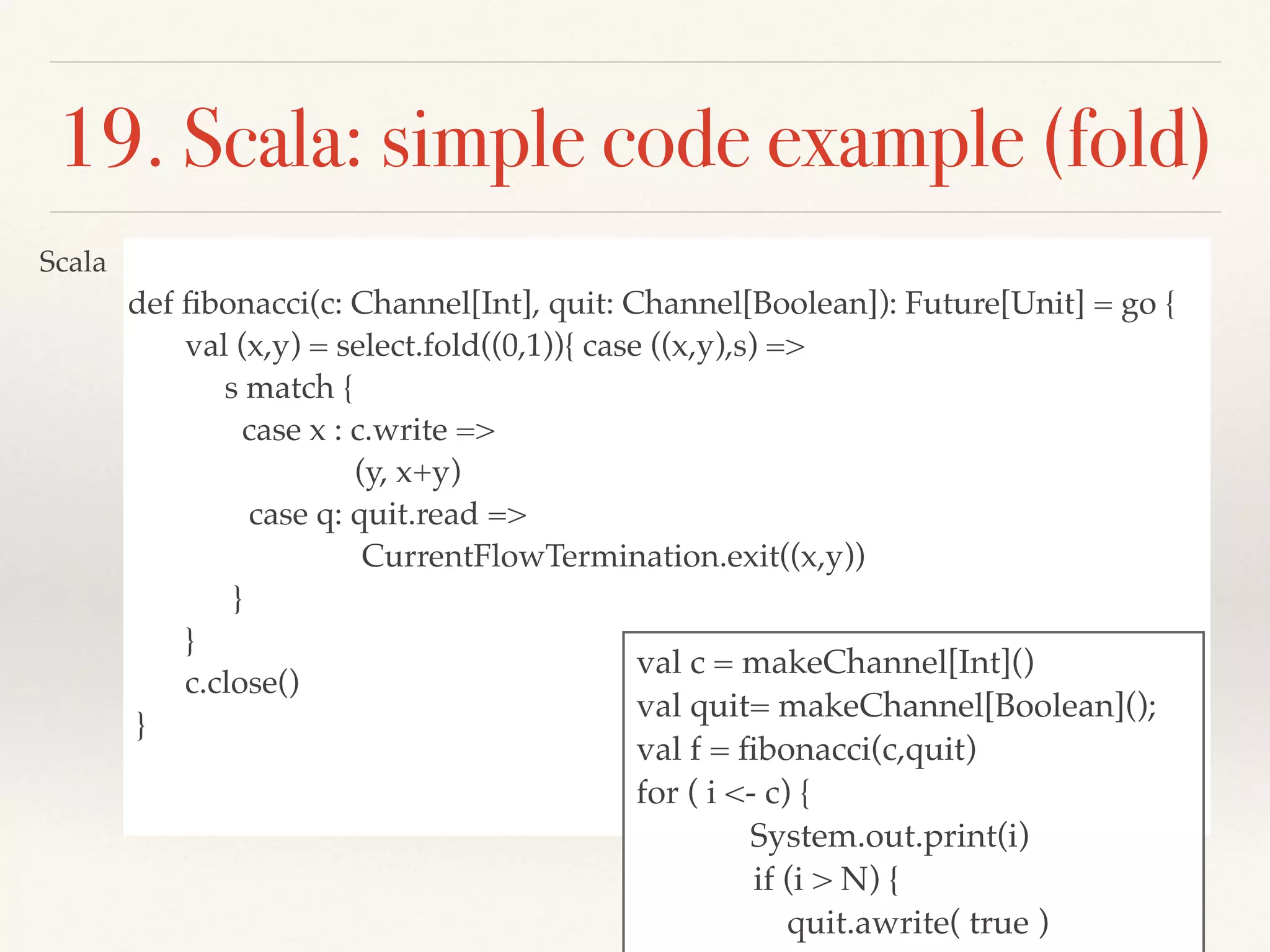 19. Scala: simple code example (fold)

Scala

def fibonacci(c: Channel[Int], quit: Channel[Boolean]): Future[Unit] = go {
val (x,y) = select.fold((0,1)){ case ((x,y),s) =>
s match {
case x : c.write =>
(y, x+y)
case q: quit.read =>
CurrentFlowTermination.exit((x,y))
}
}
c.close()
}

val c = makeChannel[Int]()
val quit= makeChannel[Boolean]();
val f = fibonacci(c,quit)
for ( i <- c) {
System.out.print(i)
if (i > N) {
quit.awrite( true )